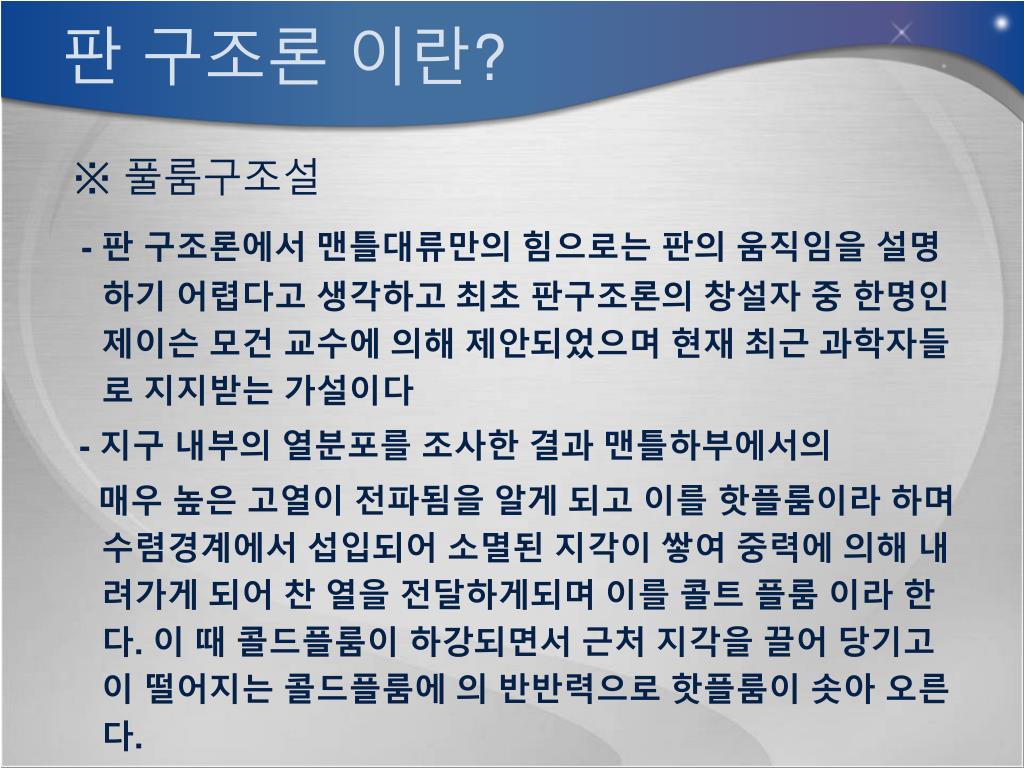 판 구조론 이란?

※ 풀룸구조설

- 판 구조론에서 맨틀대류만의 힘으로는 판의 움직임을 설명하기 어렵다고 생각하고 최초 판구조론의 창설자 중 한명인 제이슨 모건 교수에 의해 제안되었으며 현재 최근 과학자들로 지지받는 가설이다

- 지구 내부의 열분포를 조사한 결과 맨틀하부에서의

매우 높은 고열이 전파됨을 알게 되고 이를 핫플룸이라 하며 수렴경계에서 섭입되어 소멸된 지각이 쌓여 중력에 의해 내려가게 되어 찬 열을 전달하게되며 이를 콜트 플룸 이라 한다. 이 때 콜드플룸이 하강되면서 근처 지각을 끌어 당기고 이 떨어지는 콜드플룸에 의 반반력으로 핫플룸이 솟아 오른다.